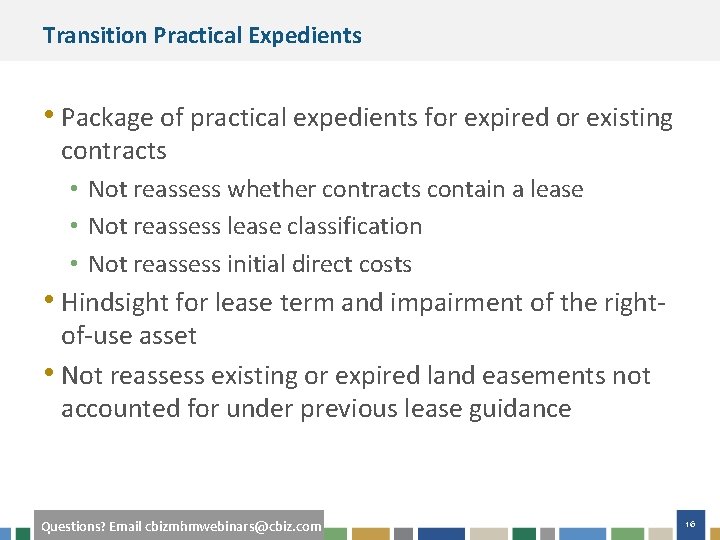 Transition Practical Expedients

• Package of practical expedients for expired or existing contracts
  • Not reassess whether contracts contain a lease
  • Not reassess lease classification
  • Not reassess initial direct costs
• Hindsight for lease term and impairment of the right-of-use asset
• Not reassess existing or expired land easements not accounted for under previous lease guidance

Questions? Email cbizmhmwebinars@cbiz.com

16